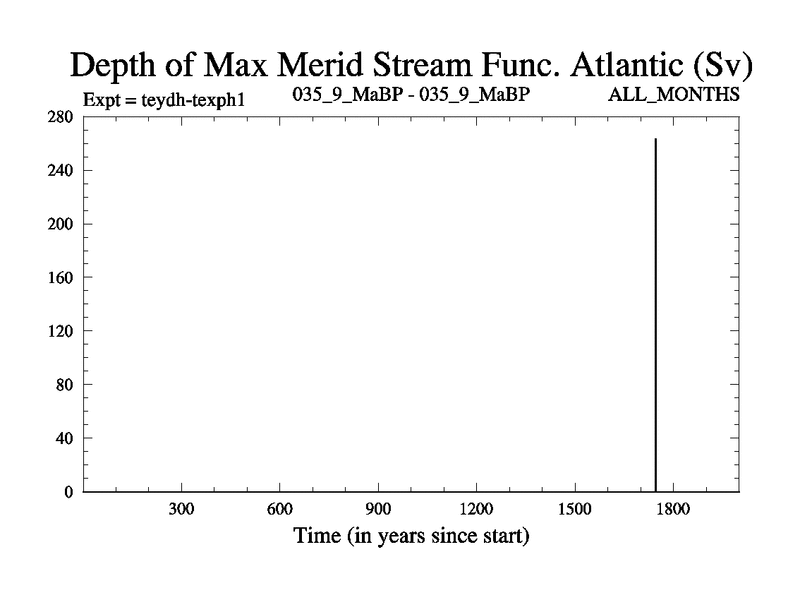 Depth of Max Merid Stream Func. Atlantic (Sv)

Expt = teydh-texph1

035_9_MaBP - 035_9_MaBP

ALL_MONTHS

280
240
200
160
120
80
40
0

300
600
900
1200
1500
1800

Time (in years since start)